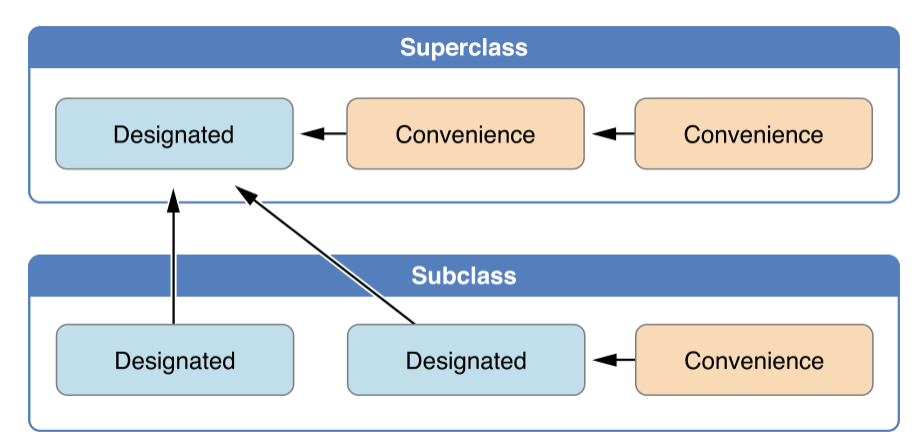 Superclass

Designated

Convenience

Convenience

Subclass

Designated

Designated

Convenience